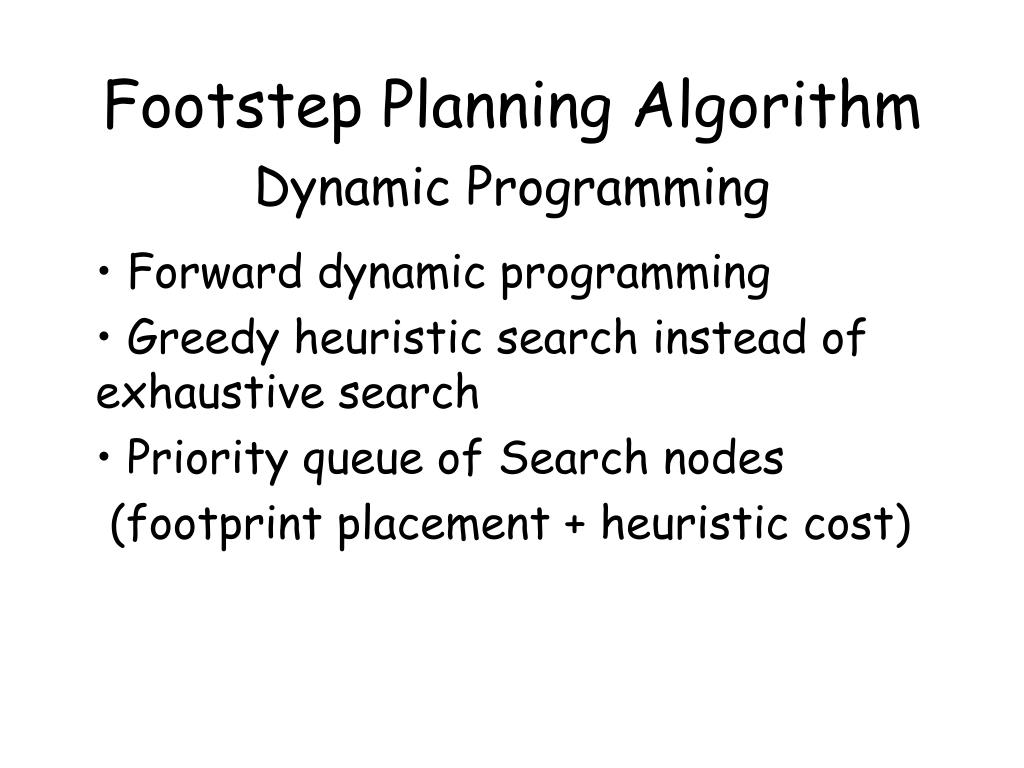 Footstep Planning Algorithm
Dynamic Programming

• Forward dynamic programming
• Greedy heuristic search instead of exhaustive search
• Priority queue of Search nodes
(footprint placement + heuristic cost)